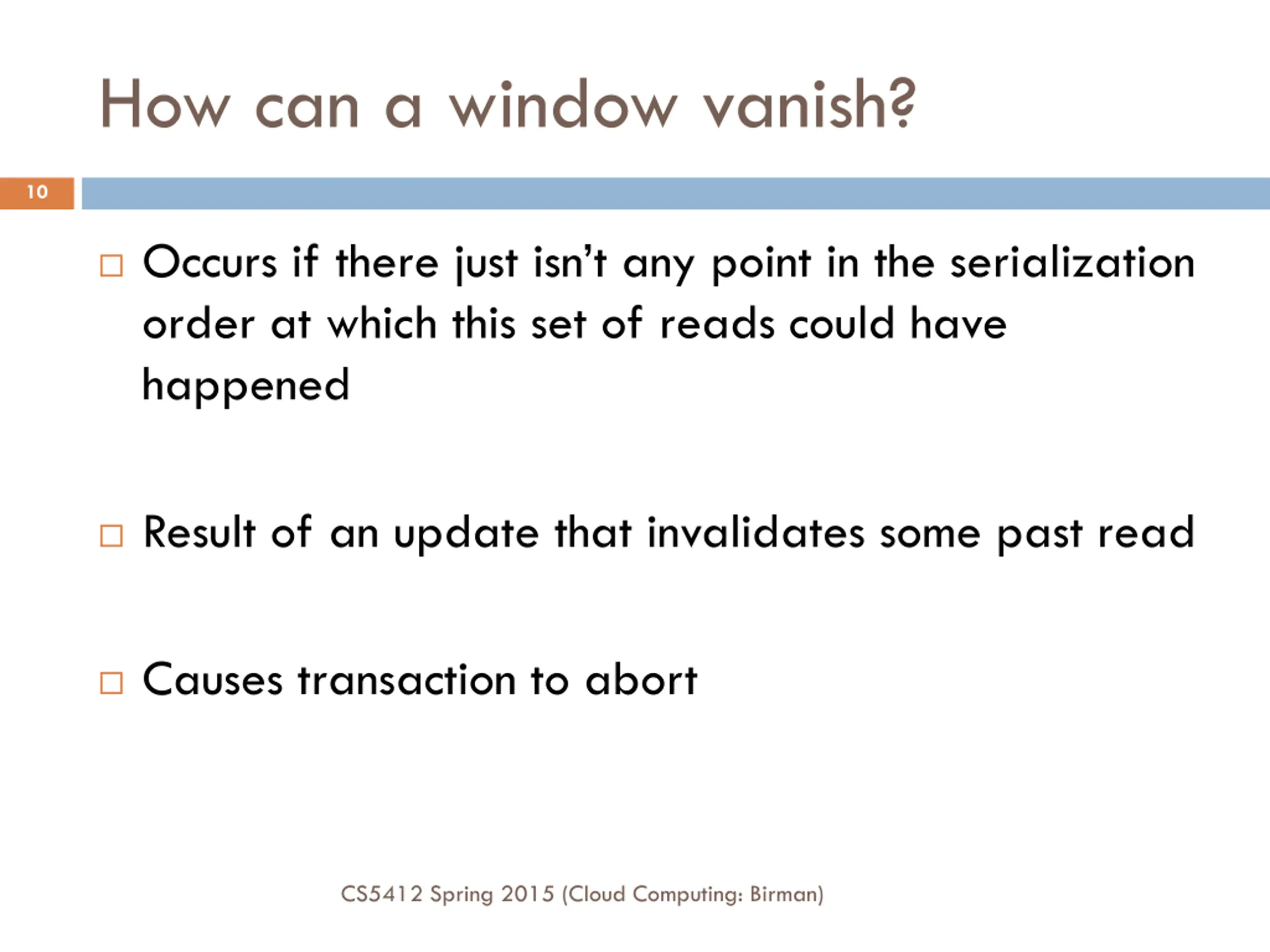 How can a window vanish?

10

□ Occurs if there just isn't any point in the serialization order at which this set of reads could have happened

□ Result of an update that invalidates some past read

□ Causes transaction to abort

CS5412 Spring 2015 (Cloud Computing: Birman)